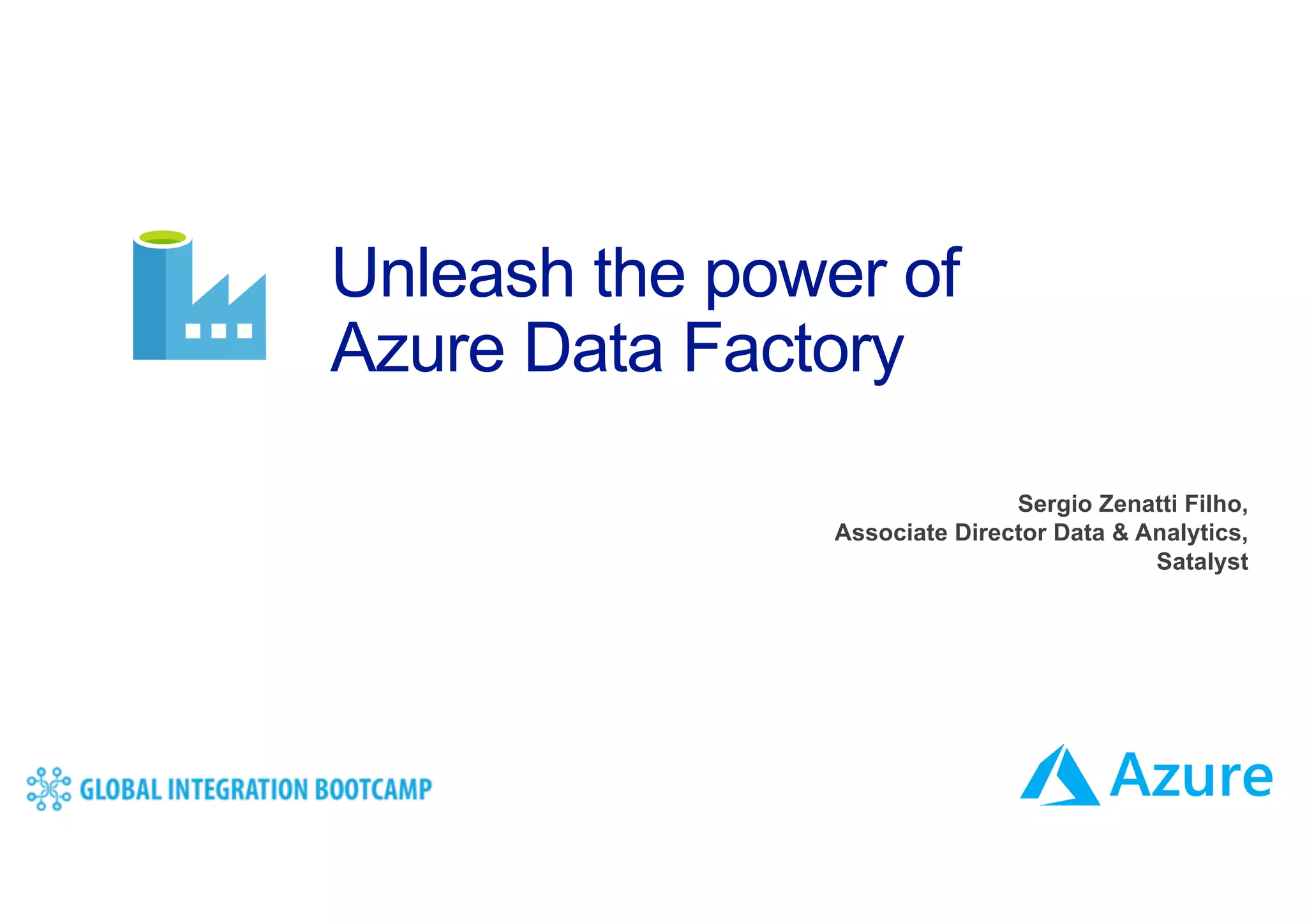 Unleash the power of Azure Data Factory

Sergio Zenatti Filho,
Associate Director Data & Analytics,
Satalyst

GLOBAL INTEGRATION BOOTCAMP

Azure